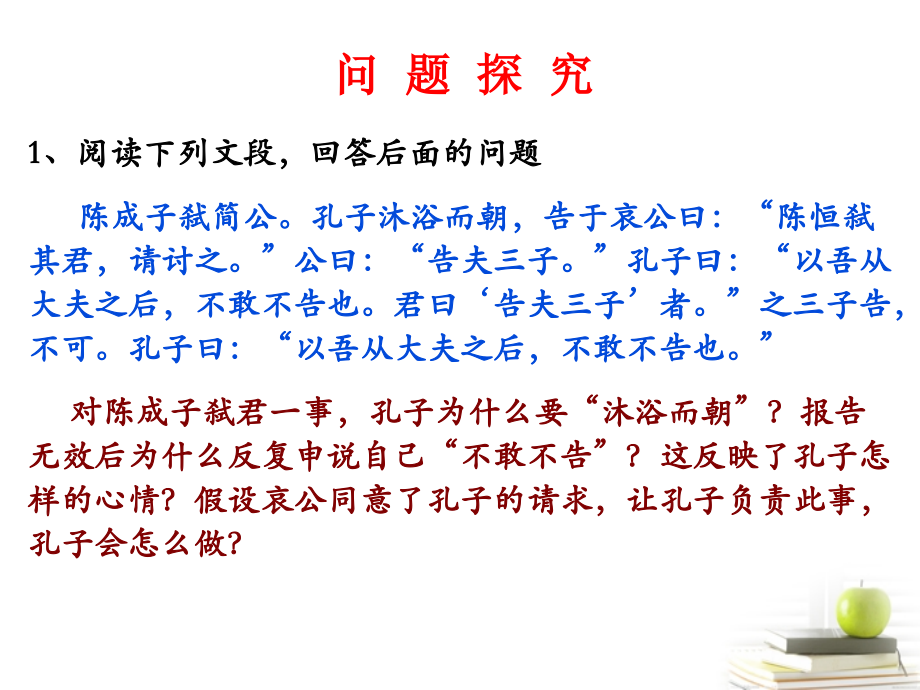 问 题 探 究

1、阅读下列文段，回答后面的问题

陈成子弑简公。孔子沐浴而朝，告于哀公曰：“陈恒弑其君，请讨之。”公曰：“告夫三子。”孔子曰：“以吾从大夫之后，不敢不告也。君曰‘告夫三子’者。”之三子告，不可。孔子曰：“以吾从大夫之后，不敢不告也。”

对陈成子弑君一事，孔子为什么要“沐浴而朝”？报告无效后为什么反复申说自己“不敢不告”？这反映了孔子怎样的心情？假设哀公同意了孔子的请求，让孔子负责此事，孔子会怎么做？